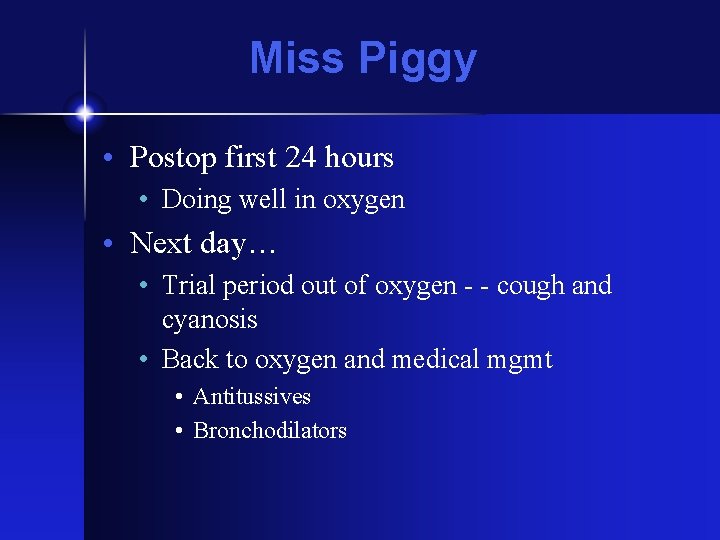 Miss Piggy

• Postop first 24 hours
  • Doing well in oxygen
• Next day…
  • Trial period out of oxygen - - cough and cyanosis
  • Back to oxygen and medical mgmt
    • Antitussives
    • Bronchodilators